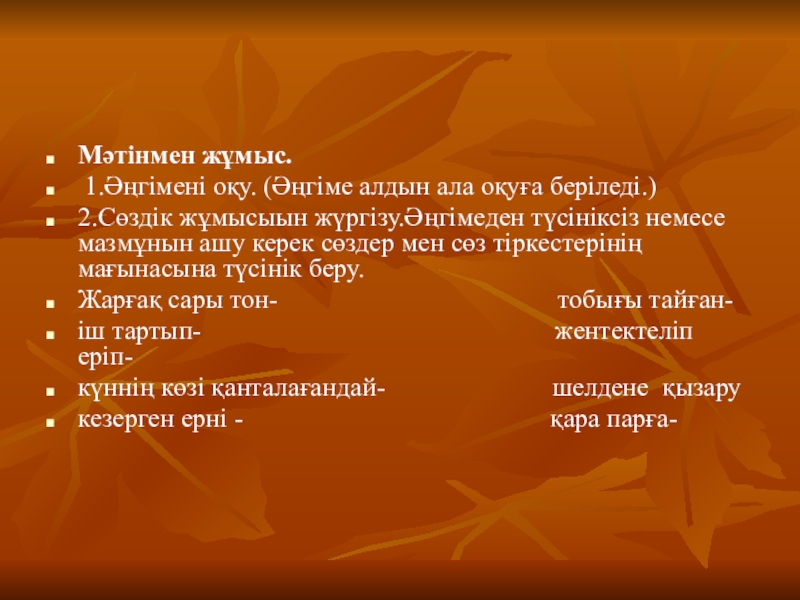 Мәтінмен жұмыс.

1.Әңгімені оқу. (Әңгіме алдын ала оқуға беріледі.)

2.Сөздік жұмысыын жүргізу.Әңгімеден түсініксіз немесе мазмұнын ашу керек сөздер мен сөз тіркестерінің мағынасына түсінік беру.

Жарғақ сары тон- тобығы тайған-

іш тартып- жентектеліп еріп-

күннің көзі қанталағандай- шелдене қызару

кезерген ерні - қара парға-